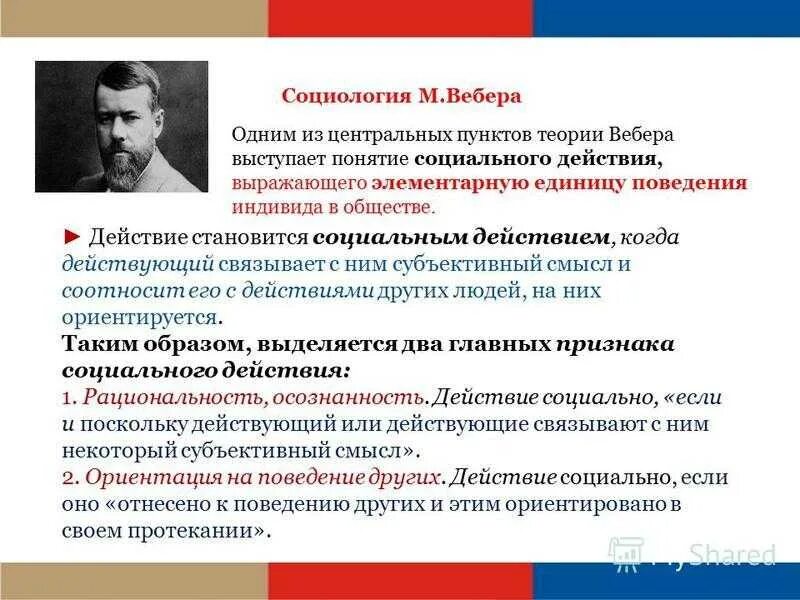 Социология М.Вебера

Одним из центральных пунктов теории Вебера выступает понятие социального действия, выражающего элементарную единицу поведения индивида в обществе.

► Действие становится социальным действием, когда действующий связывает с ним субъективный смысл и соотносит его с действиями других людей, на них ориентируется.

Таким образом, выделяется два главных признака социального действия:

1. Рациональность, осознанность. Действие социально, «если и поскольку действующий или действующие связывают с ним некоторый субъективный смысл».

2. Ориентация на поведение других. Действие социально, если оно «отнесено к поведению других и этим ориентировано в своем протекании».

MyShared